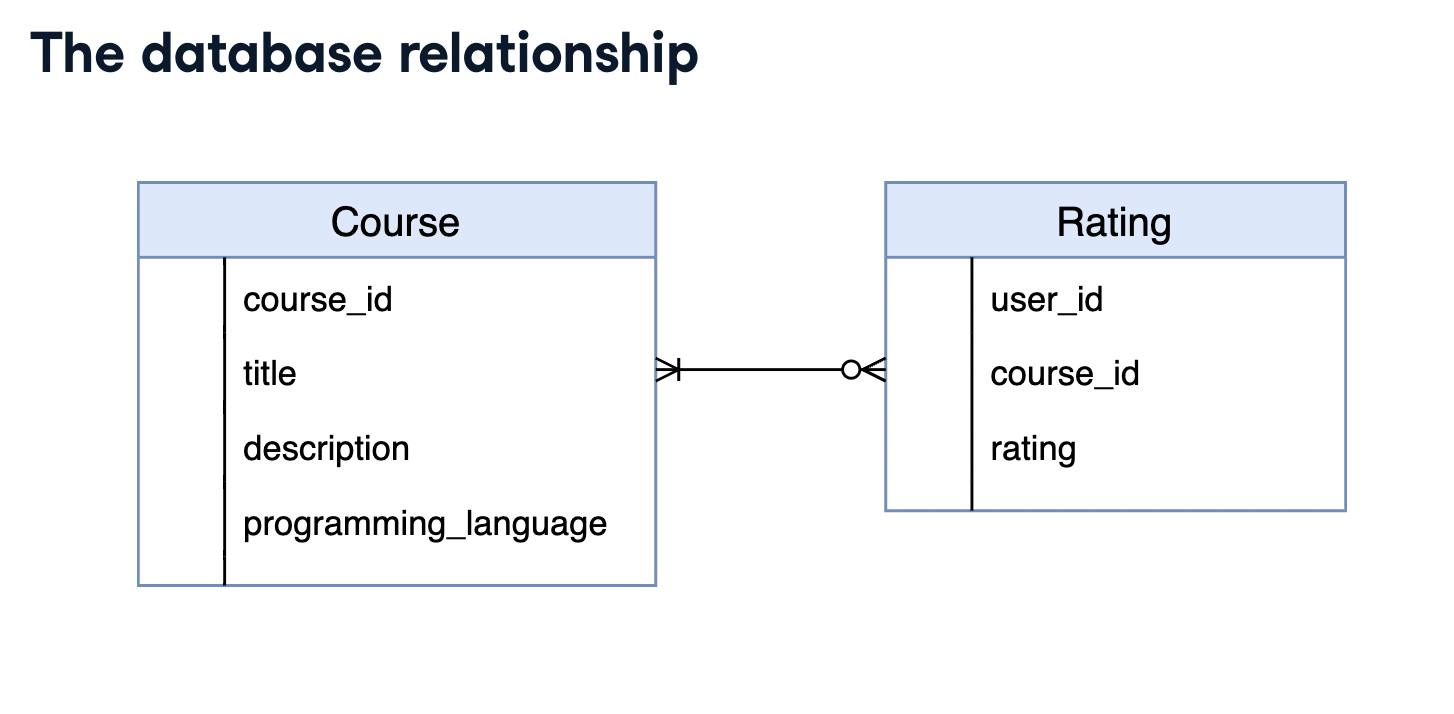 The database relationship

Course

course_id

title

description

programming_language

Rating

user_id

course_id

rating